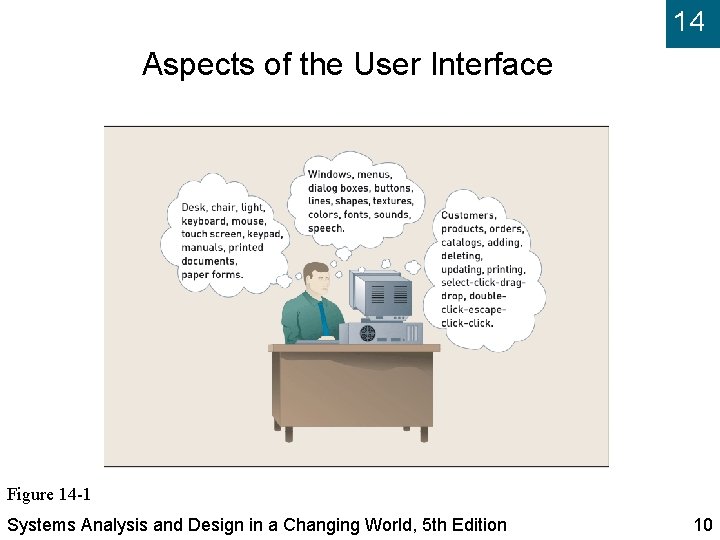 14

Aspects of the User Interface

Desk, chair, light, keyboard, mouse, touch screen, keypad, manuals, printed documents, paper forms.

Windows, menus, dialog boxes, buttons, lines, shapes, textures, colors, fonts, sounds, speech.

Customers, products, orders, catalogs, adding, deleting, updating, printing, select-click-drag-drop, double-click-escape-click-click.

Figure 14-1

Systems Analysis and Design in a Changing World, 5th Edition

10